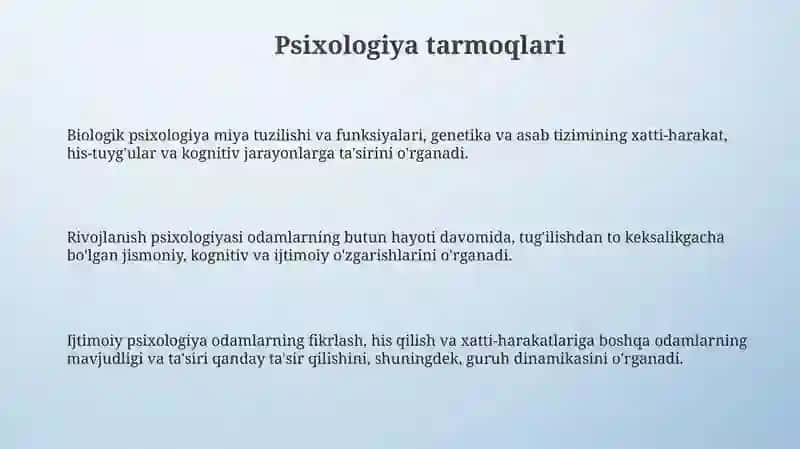 Psixologiya tarmoqlari

Biologik psixologiya miya tuzilishi va funksiyalari, genetika va asab tizimining xatti-harakat, his-tuyg'ular va kognitiv jarayonlarga ta'sirini o'rganadi.

Rivojlanish psixologiyasi odamlarning butun hayoti davomida, tug'ilishdan to keksalikgacha bo'lgan jismoniy, kognitiv va ijtimoiy o'zgarishlarini o'rganadi.

Ijtimoiy psixologiya odamlarning fikrlash, his qilish va xatti-harakatlariga boshqa odamlarning mavjudligi va ta'siri qanday ta'sir qilishini, shuningdek, guruh dinamikasini o'rganadi.